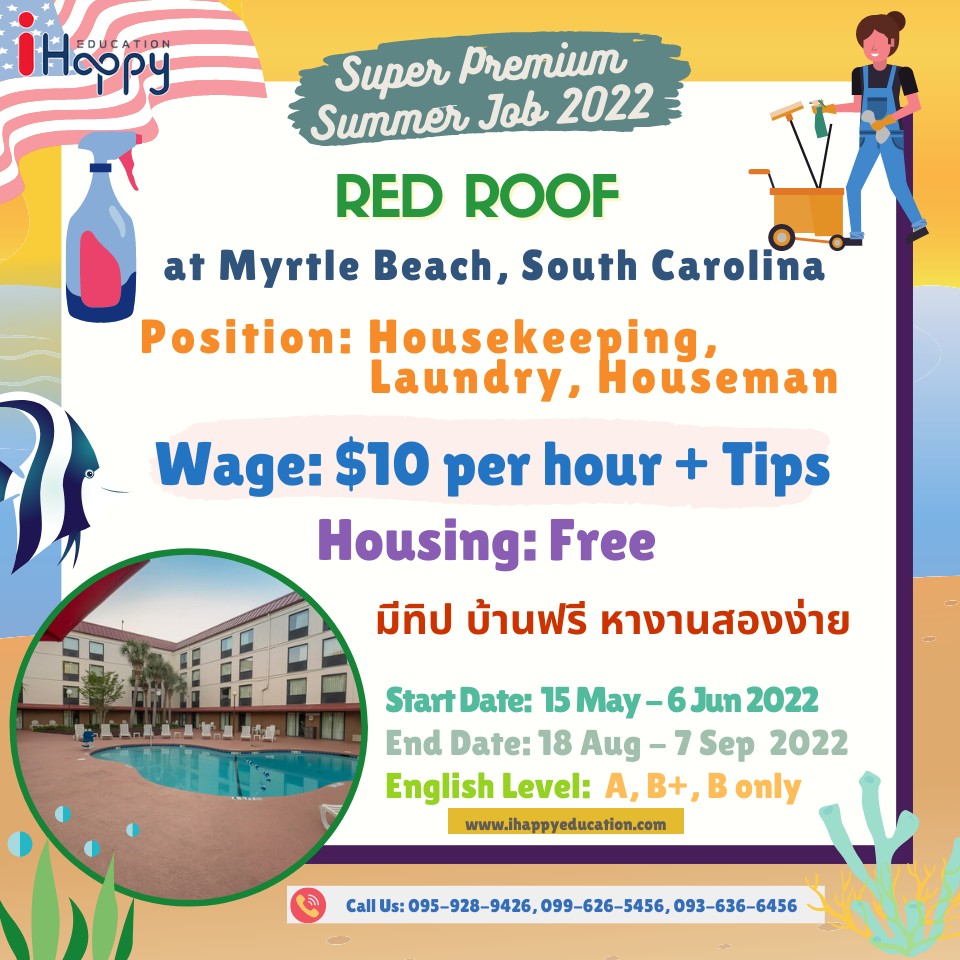 iHappy EDUCATION

Super Premium Summer Job 2022

RED ROOF

at Myrtle Beach, South Carolina

Position: Housekeeping, Laundry, Houseman

Wage: $10 per hour + Tips

Housing: Free

มีทิป บ้านฟรี หางานสองง่าย

Start Date: 15 May – 6 Jun 2022

End Date: 18 Aug – 7 Sep 2022

English Level: A, B+, B only

www.ihappyeducation.com

Call Us: 095-928-9426, 099-626-5456, 093-636-6456